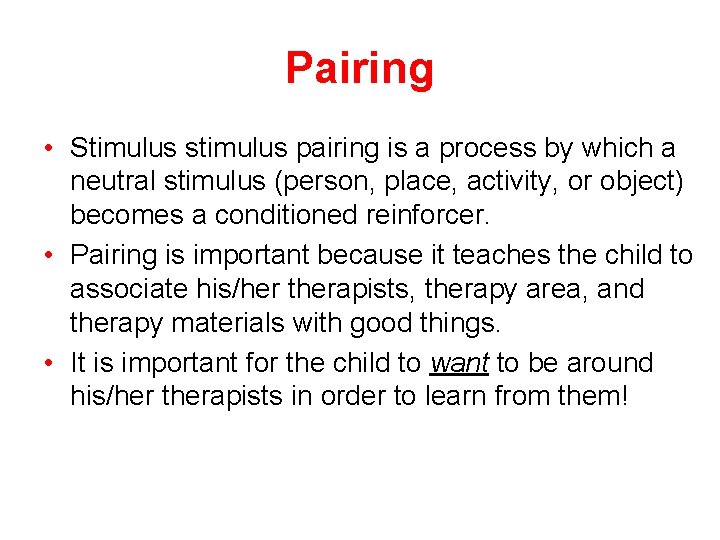 Pairing

• Stimulus stimulus pairing is a process by which a neutral stimulus (person, place, activity, or object) becomes a conditioned reinforcer.
• Pairing is important because it teaches the child to associate his/her therapists, therapy area, and therapy materials with good things.
• It is important for the child to want to be around his/her therapists in order to learn from them!